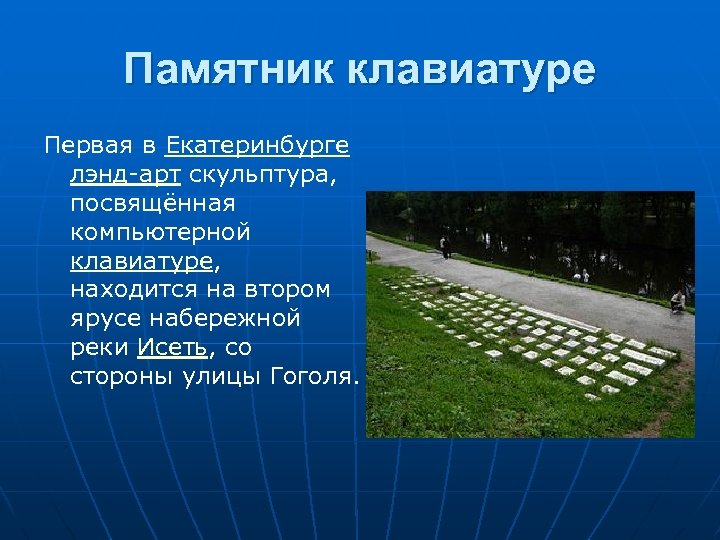 Памятник клавиатуре

Первая в Екатеринбурге лэнд-арт скульптура, посвящённая компьютерной клавиатуре, находится на втором ярусе набережной реки Исеть, со стороны улицы Гоголя.